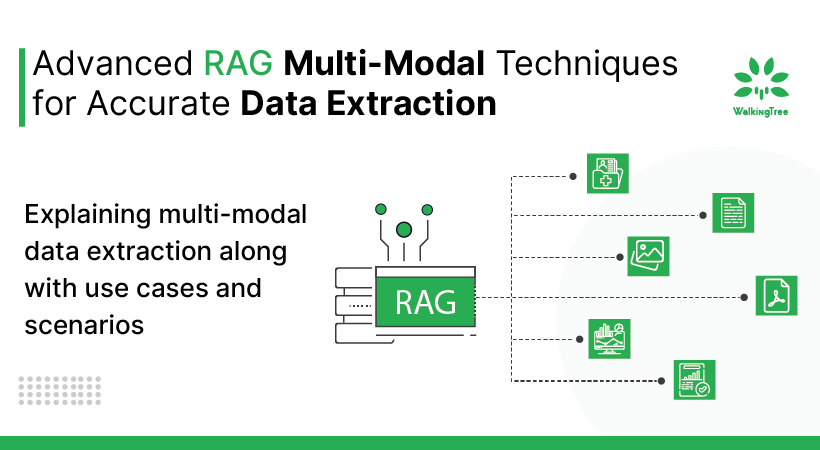 Advanced RAG Multi-Modal Techniques for Accurate Data Extraction

WalkingTree

Explaining multi-modal data extraction along with use cases and scenarios

RAG